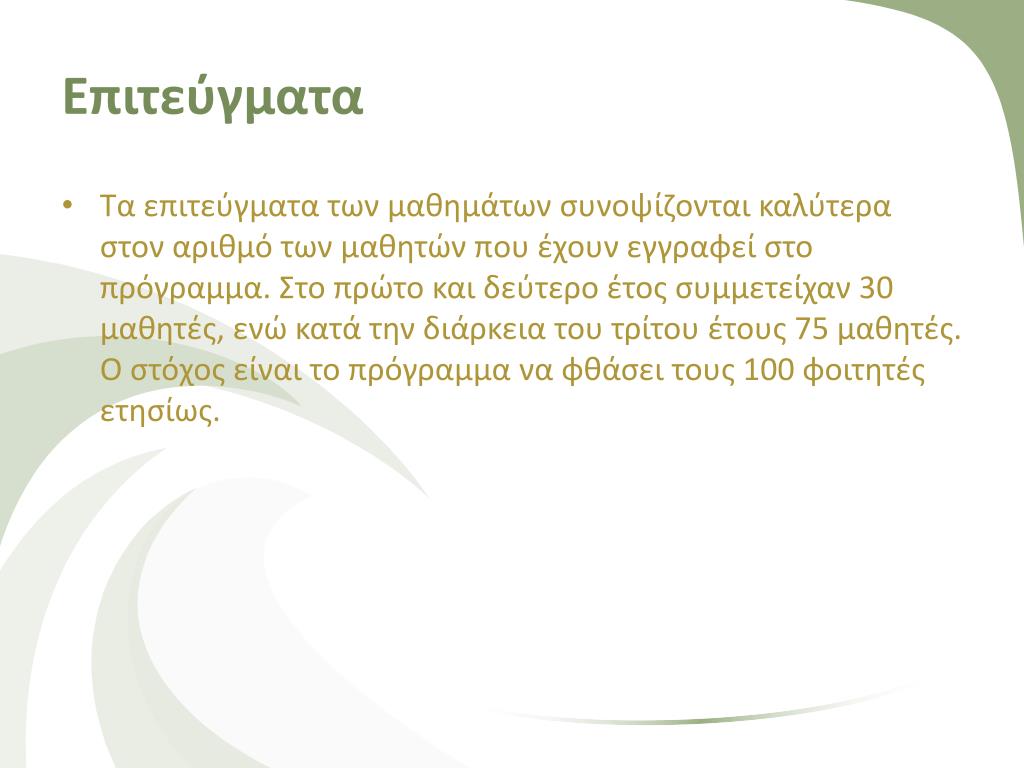 Επιτεύγματα

• Τα επιτεύγματα των μαθημάτων συνοψίζονται καλύτερα στον αριθμό των μαθητών που έχουν εγγραφεί στο πρόγραμμα. Στο πρώτο και δεύτερο έτος συμμετείχαν 30 μαθητές, ενώ κατά την διάρκεια του τρίτου έτους 75 μαθητές. Ο στόχος είναι το πρόγραμμα να φθάσει τους 100 φοιτητές ετησίως.